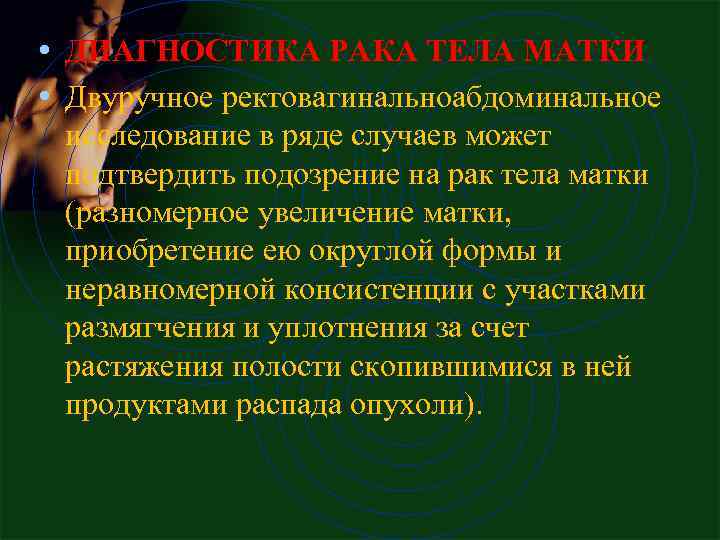 • ДИАГНОСТИКА РАКА ТЕЛА МАТКИ

• Двуручное ректовагинальноабдоминальное исследование в ряде случаев может подтвердить подозрение на рак тела матки (разномерное увеличение матки, приобретение ею округлой формы и неравномерной консистенции с участками размягчения и уплотнения за счет растяжения полости скопившимися в ней продуктами распада опухоли).